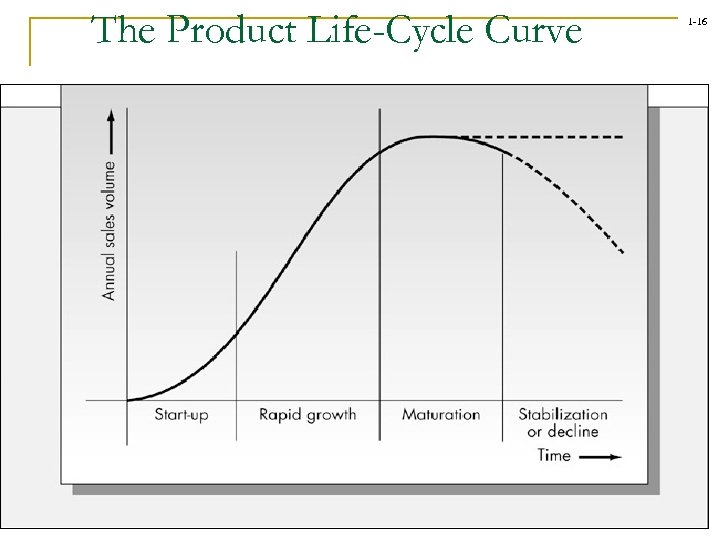 The Product Life-Cycle Curve

1-16

Annual sales volume

Start-up

Rapid growth

Maturation

Stabilization or decline

Time